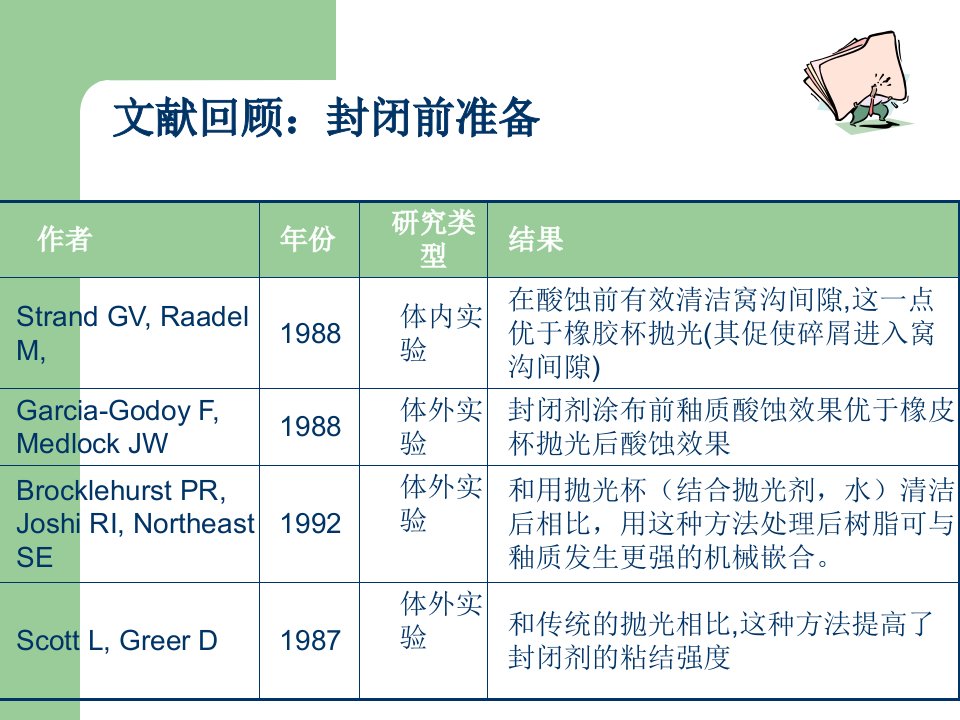 文献回顾：封闭前准备

| 作者 | 年份 | 研究类型 | 结果 |
|---|---|---|---|
| Strand GV, Raadel M, | 1988 | 体内实验 | 在酸蚀前有效清洁窝沟间隙,这一点优于橡胶杯抛光(其促使碎屑进入窝沟间隙) |
| Garcia-Godoy F, Medlock JW | 1988 | 体外实验 | 封闭剂涂布前釉质酸蚀效果优于橡皮杯抛光后酸蚀效果 |
| Brocklehurst PR, Joshi RI, Northeast SE | 1992 | 体外实验 | 和用抛光杯（结合抛光剂，水）清洁后相比，用这种方法处理后树脂可与釉质发生更强的机械嵌合。 |
| Scott L, Greer D | 1987 | 体外实验 | 和传统的抛光相比,这种方法提高了封闭剂的粘结强度 |